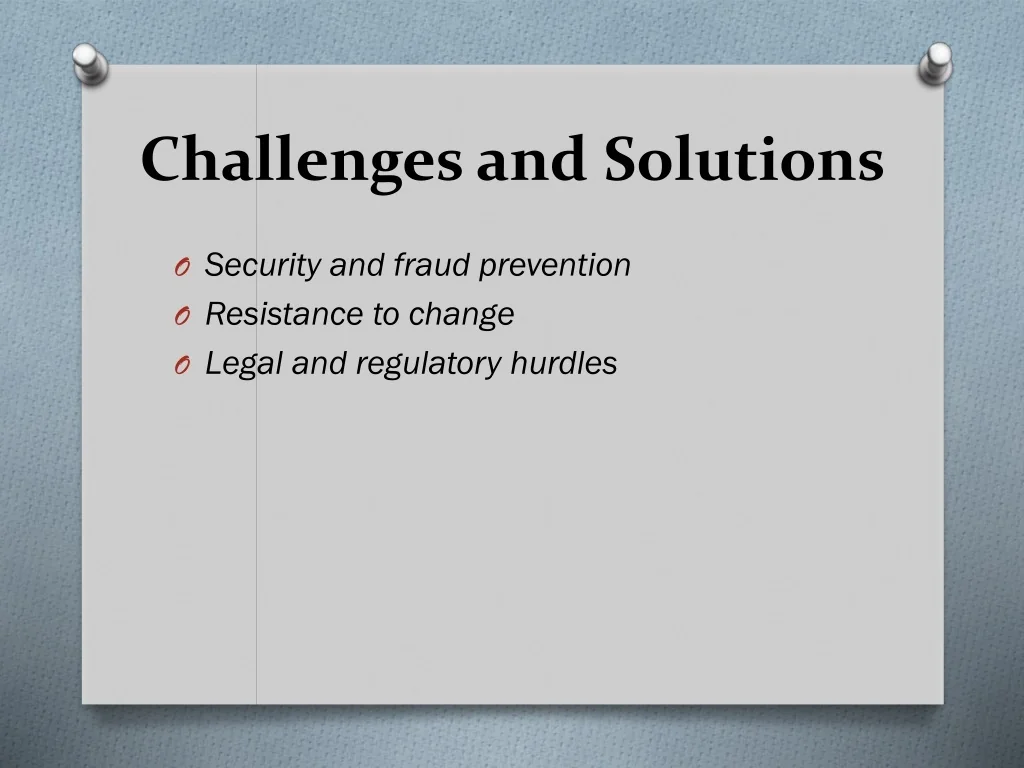 Challenges and Solutions

O Security and fraud prevention
O Resistance to change
O Legal and regulatory hurdles